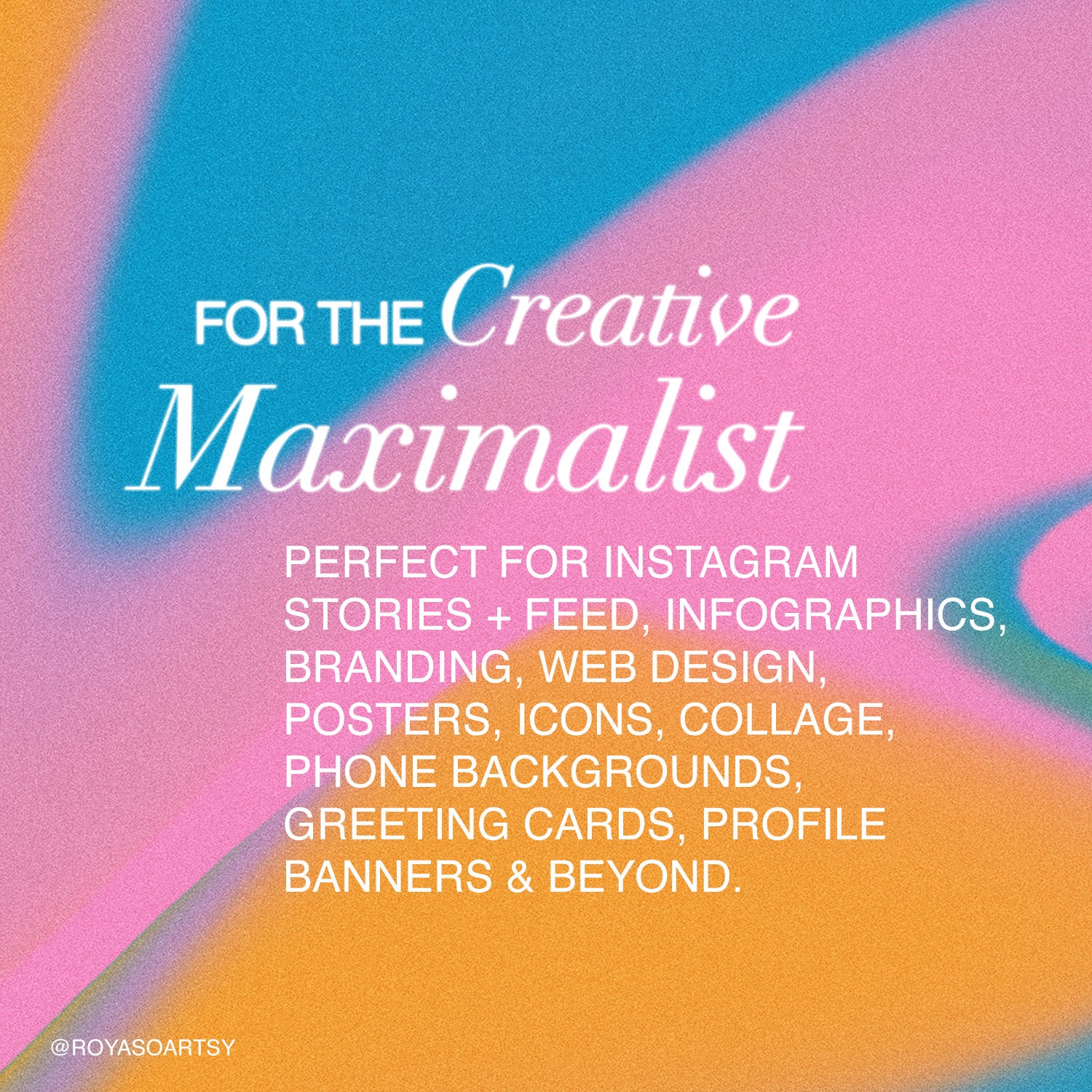 FOR THE Creative Maximalist

PERFECT FOR INSTAGRAM STORIES + FEED, INFOGRAPHICS, BRANDING, WEB DESIGN, POSTERS, ICONS, COLLAGE, PHONE BACKGROUNDS, GREETING CARDS, PROFILE BANNERS & BEYOND.

@ROYASOARTSY